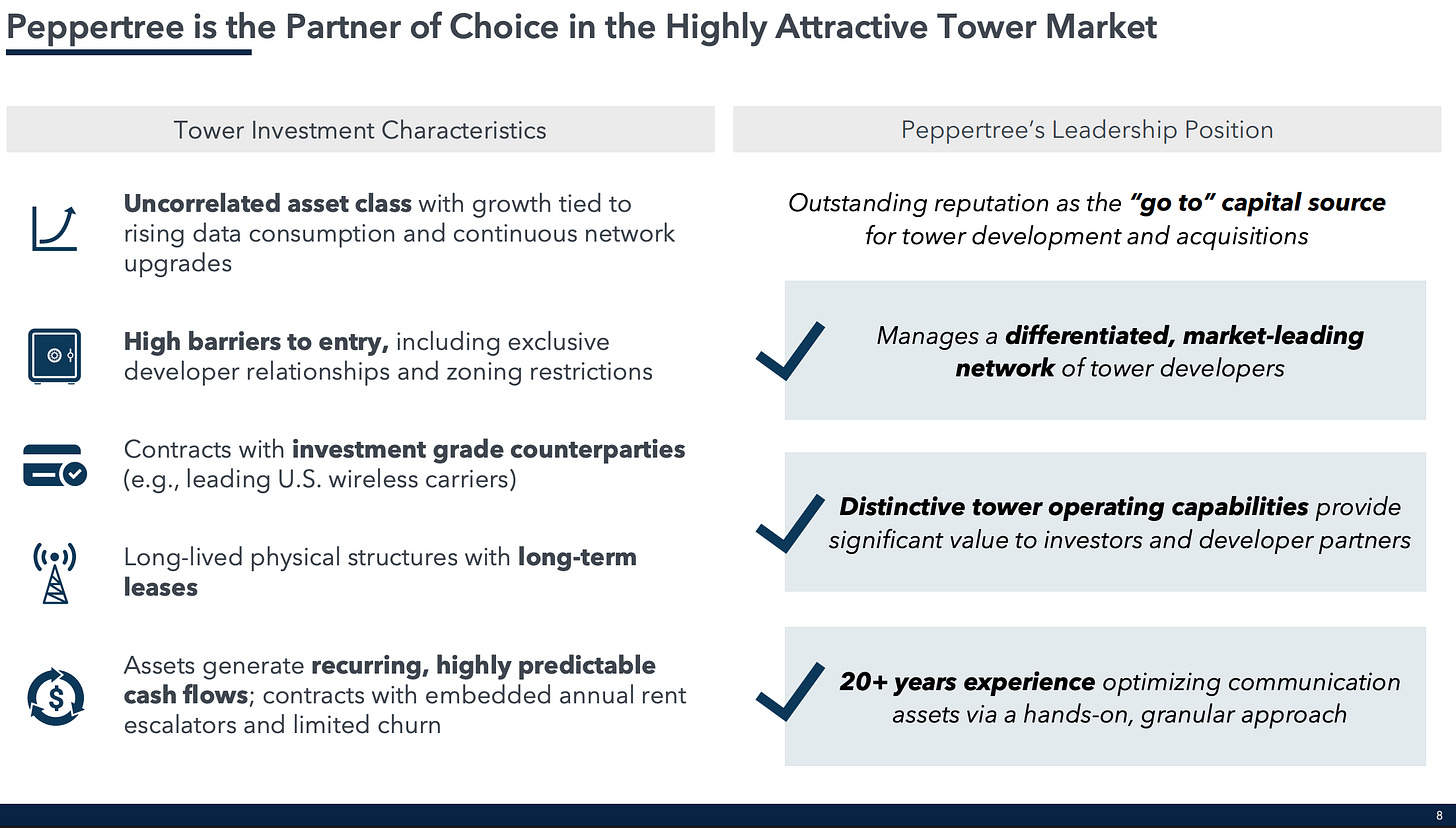 Peppertree is the Partner of Choice in the Highly Attractive Tower Market

Tower Investment Characteristics

Uncorrelated asset class with growth tied to rising data consumption and continuous network upgrades

High barriers to entry, including exclusive developer relationships and zoning restrictions

Contracts with investment grade counterparties (e.g., leading U.S. wireless carriers)

Long-lived physical structures with long-term leases

Assets generate recurring, highly predictable cash flows; contracts with embedded annual rent escalators and limited churn

Peppertree's Leadership Position

Outstanding reputation as the "go to" capital source for tower development and acquisitions

Manages a differentiated, market-leading network of tower developers

Distinctive tower operating capabilities provide significant value to investors and developer partners

20+ years experience optimizing communication assets via a hands-on, granular approach

8